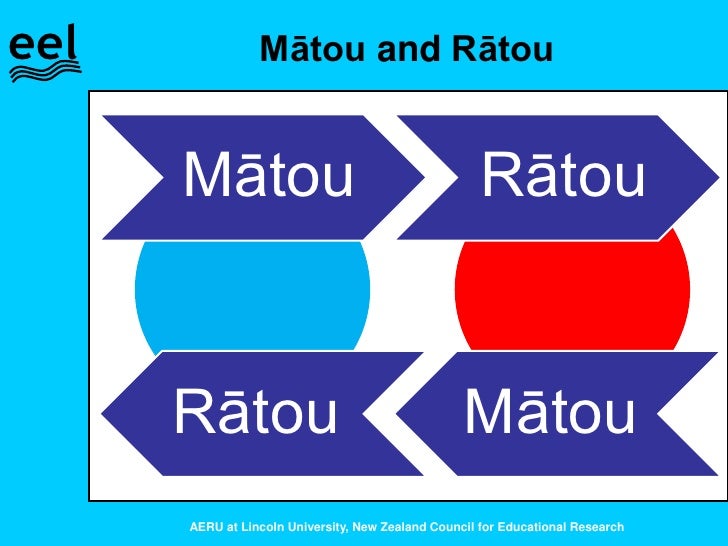 eel

Mātou and Rātou

Mātou

Rātou

Rātou

Mātou

AERU at Lincoln University, New Zealand Council for Educational Research